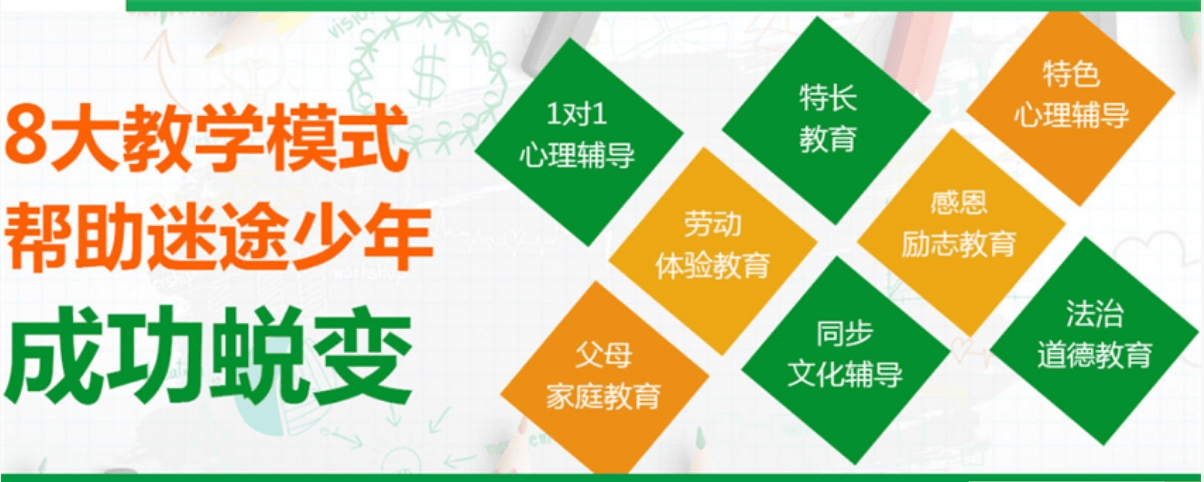 8大教学模式
帮助迷途少年
成功蜕变

1对1
心理辅导

特长
教育

特色
心理辅导

劳动
体验教育

感恩
励志教育

父母
家庭教育

同步
文化辅导

法治
道德教育